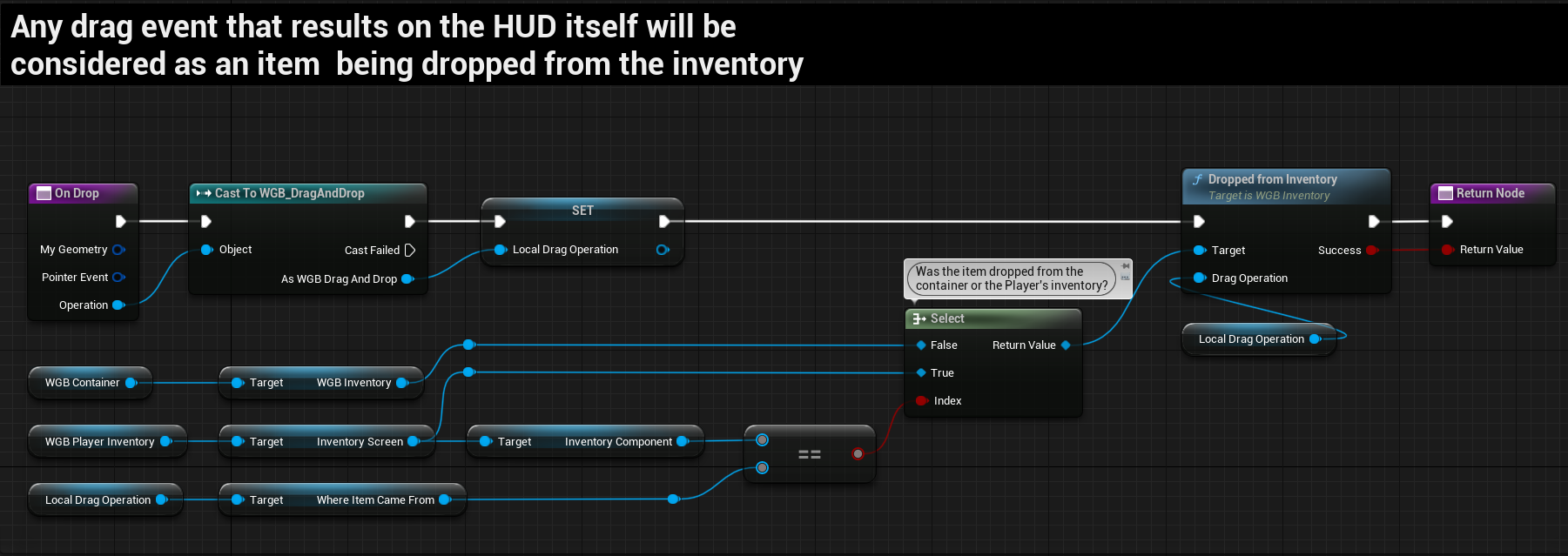 Any drag event that results on the HUD itself will be considered as an item being dropped from the inventory

On Drop

My Geometry

Pointer Event

Operation

Cast To WGB_DragAndDrop

Object

Cast Failed

As WGB Drag And Drop

SET

Local Drag Operation

Dropped from Inventory
Target is WGB Inventory

Target

Success

Drag Operation

Return Node

Return Value

Was the item dropped from the container or the Player's inventory?

Select

False

Return Value

True

Index

Local Drag Operation

WGB Container

Target

WGB Inventory

WGB Player Inventory

Target

Inventory Screen

Target

Inventory Component

==

Local Drag Operation

Target

Where Item Came From